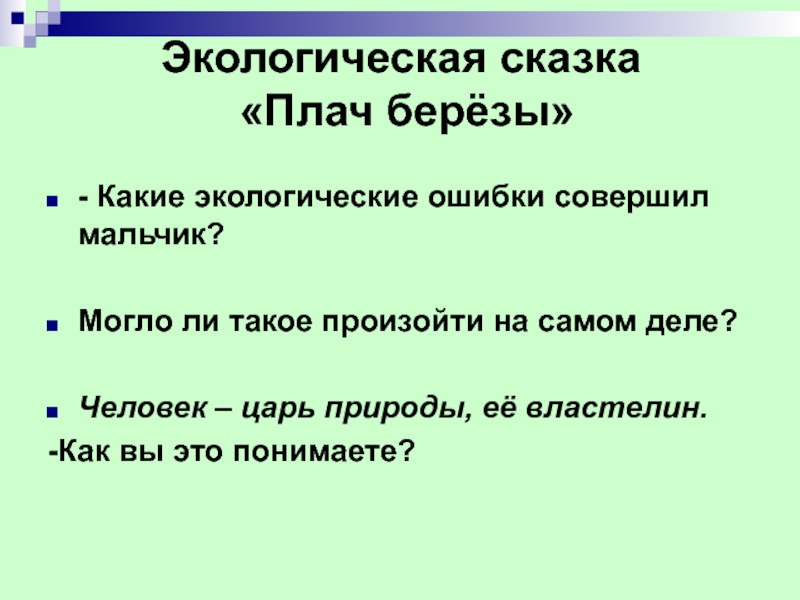 Экологическая сказка «Плач берёзы»

- Какие экологические ошибки совершил мальчик?

Могло ли такое произойти на самом деле?

Человек – царь природы, её властелин.

-Как вы это понимаете?